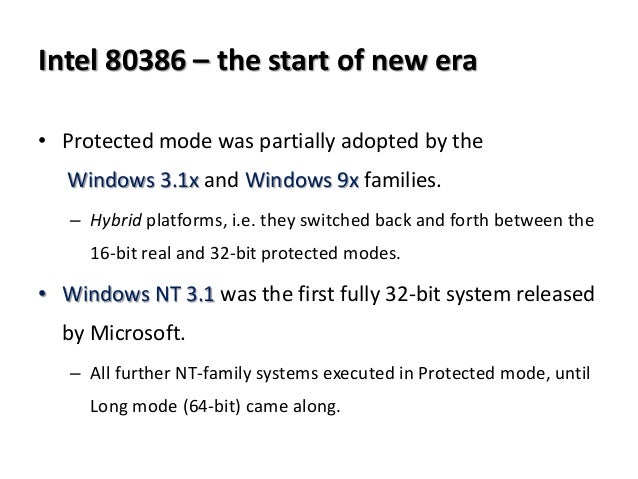 Intel 80386 – the start of new era

• Protected mode was partially adopted by the Windows 3.1x and Windows 9x families.

– Hybrid platforms, i.e. they switched back and forth between the 16-bit real and 32-bit protected modes.

• Windows NT 3.1 was the first fully 32-bit system released by Microsoft.

– All further NT-family systems executed in Protected mode, until Long mode (64-bit) came along.